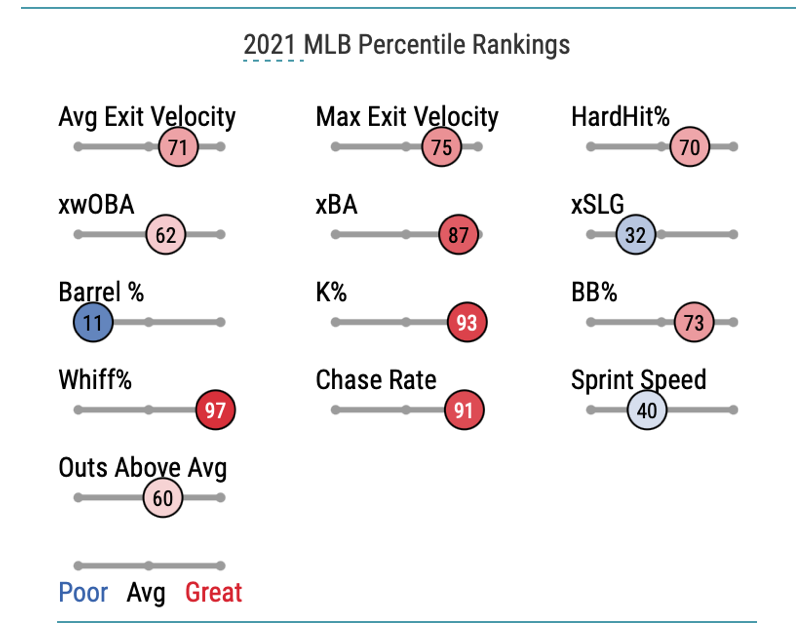 2021 MLB Percentile Rankings

Avg Exit Velocity
71

Max Exit Velocity
75

HardHit%
70

xwOBA
62

xBA
87

xSLG
32

Barrel %
11

K%
93

BB%
73

Whiff%
97

Chase Rate
91

Sprint Speed
40

Outs Above Avg
60

Poor Avg Great